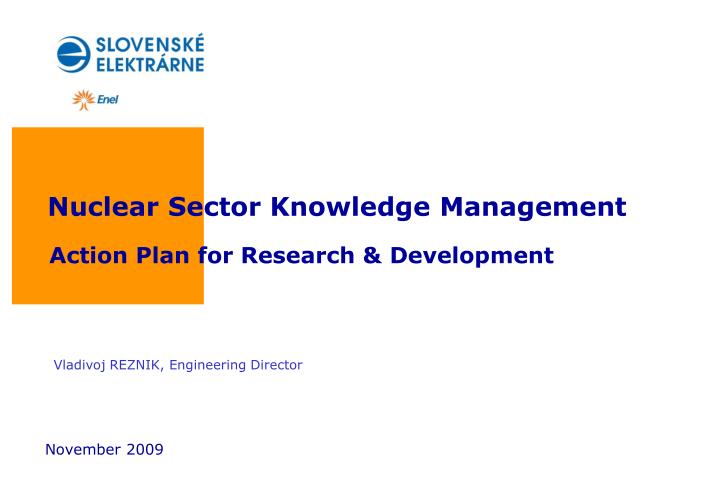 SLOVENSKÉ ELEKTRÁRNE

Enel

Nuclear Sector Knowledge Management

Action Plan for Research & Development

Vladivoj REZNIK, Engineering Director

November 2009